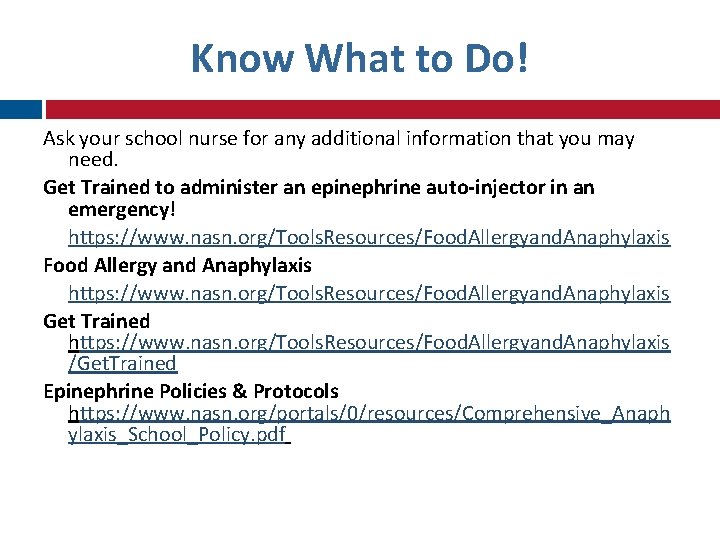 Know What to Do!

Ask your school nurse for any additional information that you may need.

Get Trained to administer an epinephrine auto-injector in an emergency!

https://www.nasn.org/ToolsResources/FoodAllergyandAnaphylaxis

Food Allergy and Anaphylaxis

https://www.nasn.org/ToolsResources/FoodAllergyandAnaphylaxis

Get Trained

https://www.nasn.org/ToolsResources/FoodAllergyandAnaphylaxis/GetTrained

Epinephrine Policies & Protocols

https://www.nasn.org/portals/0/resources/Comprehensive_Anaphylaxis_School_Policy.pdf